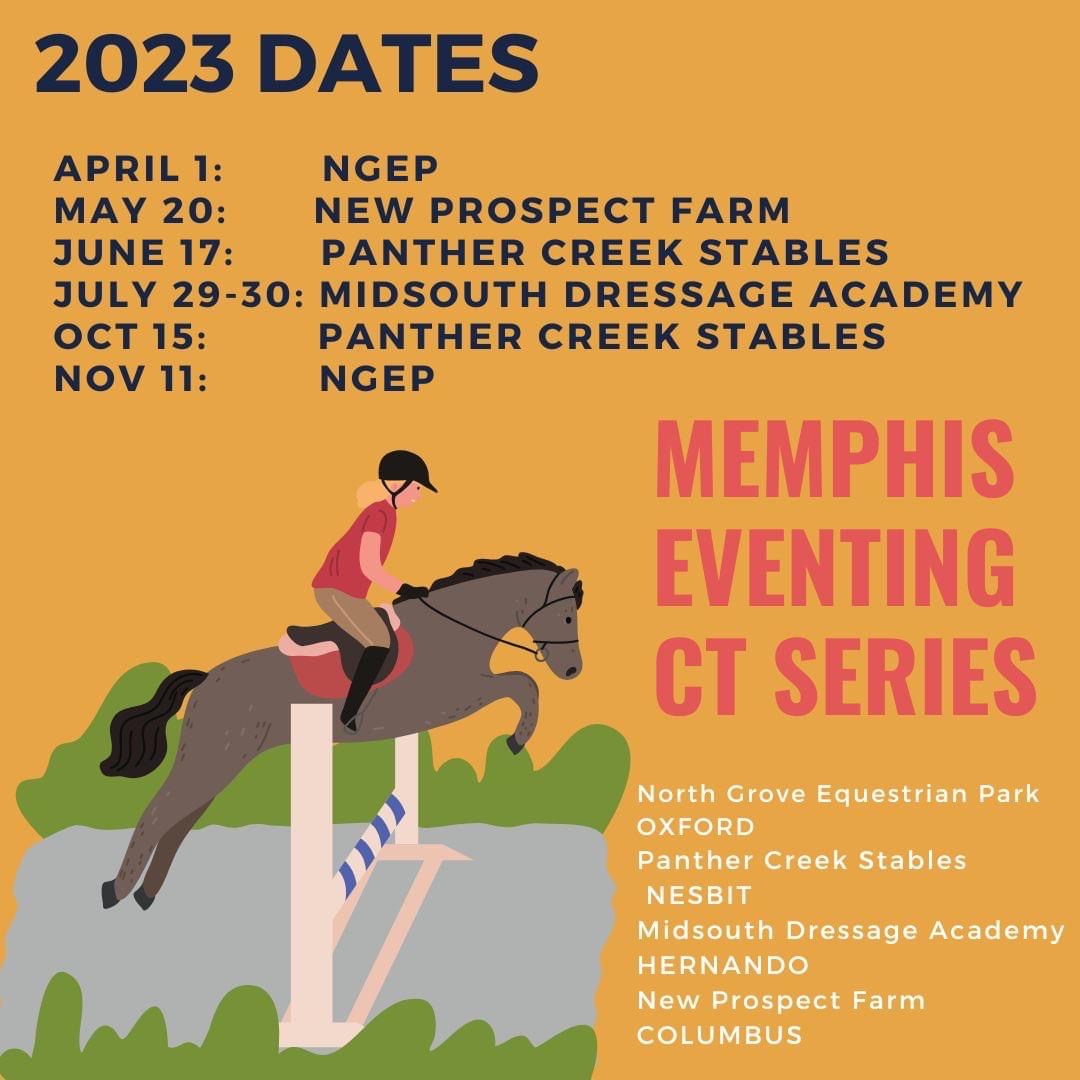 2023 DATES

APRIL 1: NGEP
MAY 20: NEW PROSPECT FARM
JUNE 17: PANTHER CREEK STABLES
JULY 29-30: MIDSOUTH DRESSAGE ACADEMY
OCT 15: PANTHER CREEK STABLES
NOV 11: NGEP

MEMPHIS EVENTING CT SERIES

North Grove Equestrian Park
OXFORD
Panther Creek Stables
NESBIT
Midsouth Dressage Academy
HERNANDO
New Prospect Farm
COLUMBUS